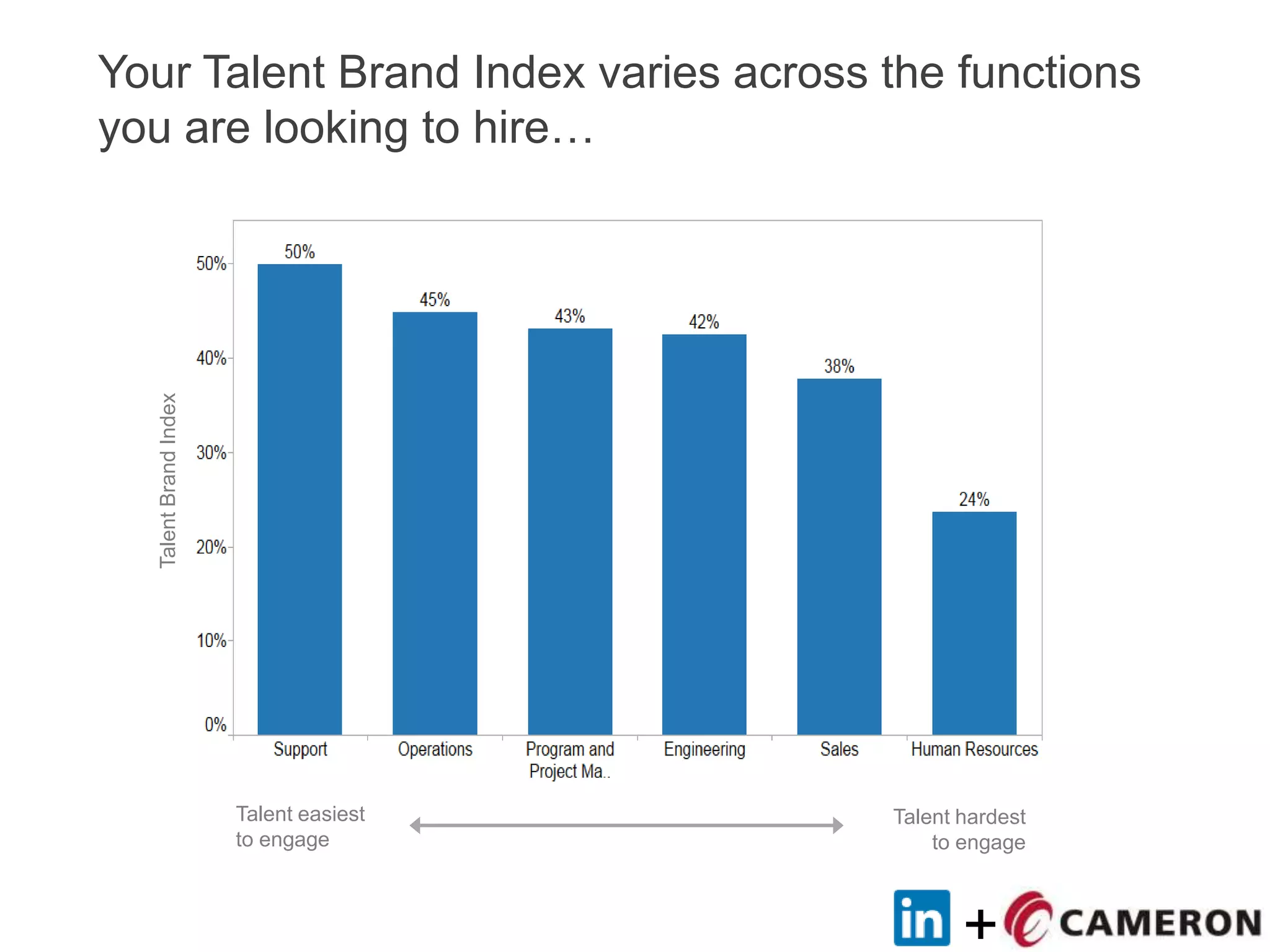 Your Talent Brand Index varies across the functions you are looking to hire…

Talent Brand Index

50%
40%
30%
20%
10%
0%

50%
45%
43%
42%
38%
24%

Support
Operations
Program and Project Ma..
Engineering
Sales
Human Resources

Talent easiest to engage

Talent hardest to engage

in + CAMERON